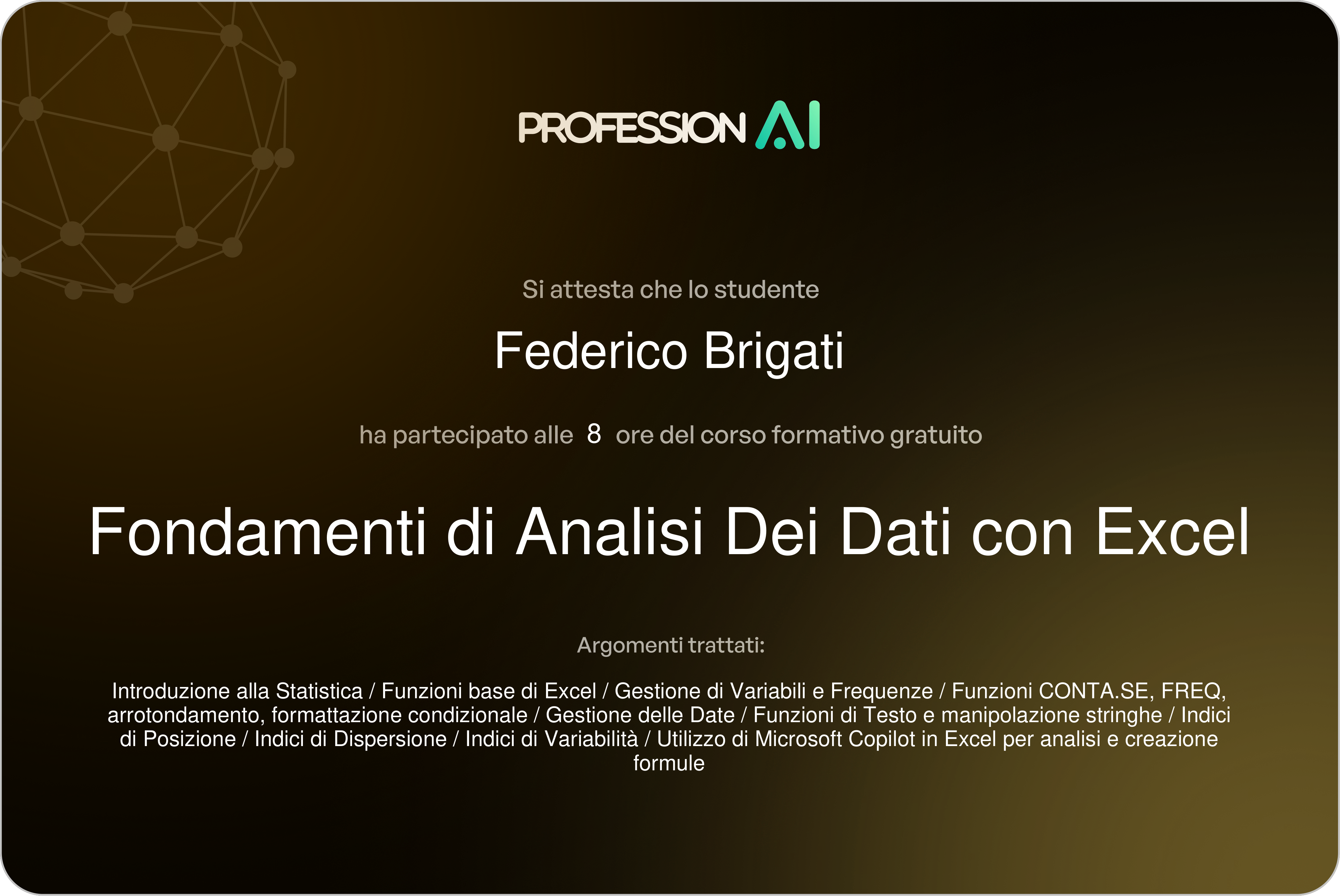 PROFESSION AI

Si attesta che lo studente

Federico Brigati

ha partecipato alle 8 ore del corso formativo gratuito

Fondamenti di Analisi Dei Dati con Excel

Argomenti trattati:

Introduzione alla Statistica / Funzioni base di Excel / Gestione di Variabili e Frequenze / Funzioni CONTA.SE, FREQ, arrotondamento, formattazione condizionale / Gestione delle Date / Funzioni di Testo e manipolazione stringhe / Indici di Posizione / Indici di Dispersione / Indici di Variabilità / Utilizzo di Microsoft Copilot in Excel per analisi e creazione formule